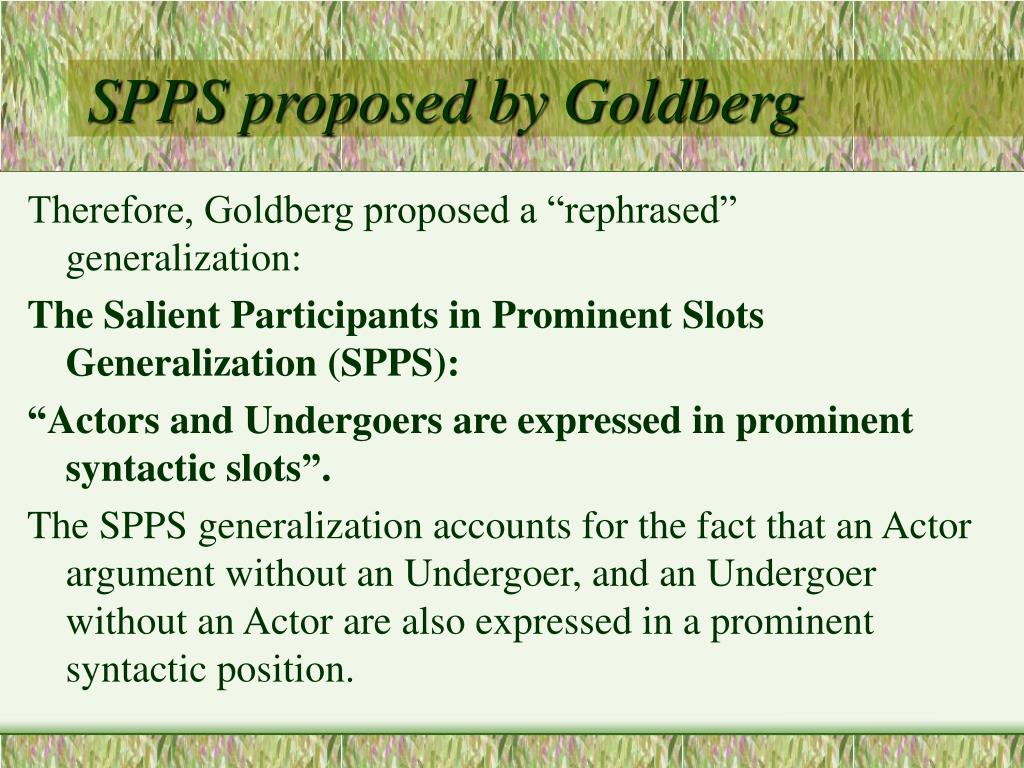 SPPS proposed by Goldberg

Therefore, Goldberg proposed a “rephrased” generalization:

The Salient Participants in Prominent Slots Generalization (SPPS):

“Actors and Undergoers are expressed in prominent syntactic slots”.

The SPPS generalization accounts for the fact that an Actor argument without an Undergoer, and an Undergoer without an Actor are also expressed in a prominent syntactic position.